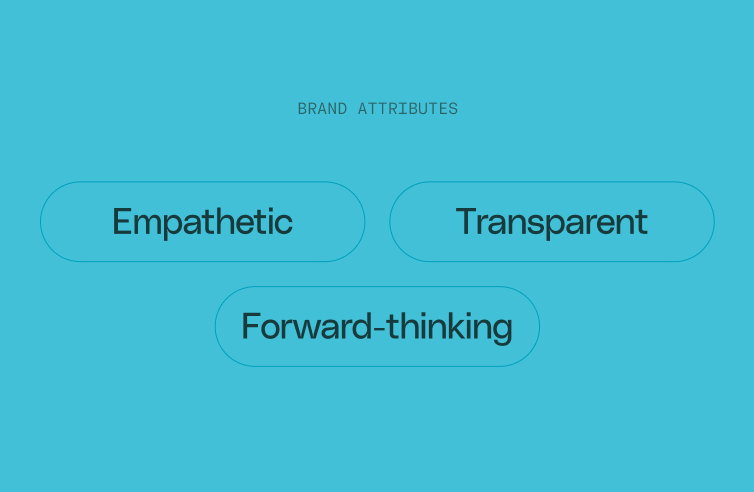 BRAND ATTRIBUTES

Empathetic

Transparent

Forward-thinking